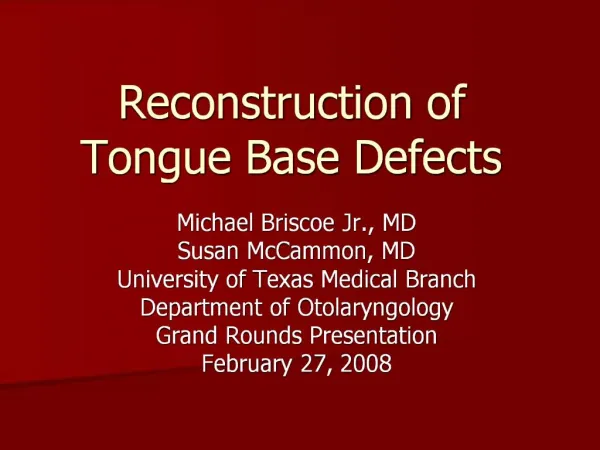 Reconstruction of Tongue Base Defects

Michael Briscoe Jr., MD
Susan McCammon, MD
University of Texas Medical Branch
Department of Otolaryngology
Grand Rounds Presentation
February 27, 2008